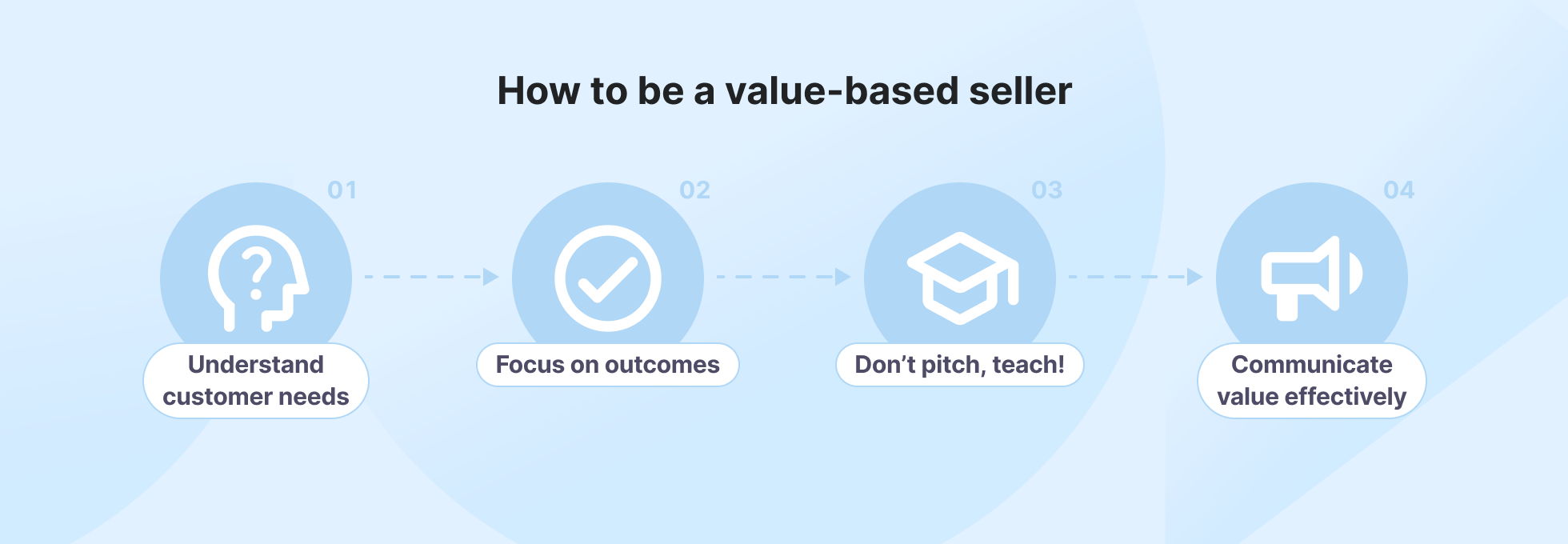 How to be a value-based seller

01
Understand customer needs

02
Focus on outcomes

03
Don’t pitch, teach!

04
Communicate value effectively